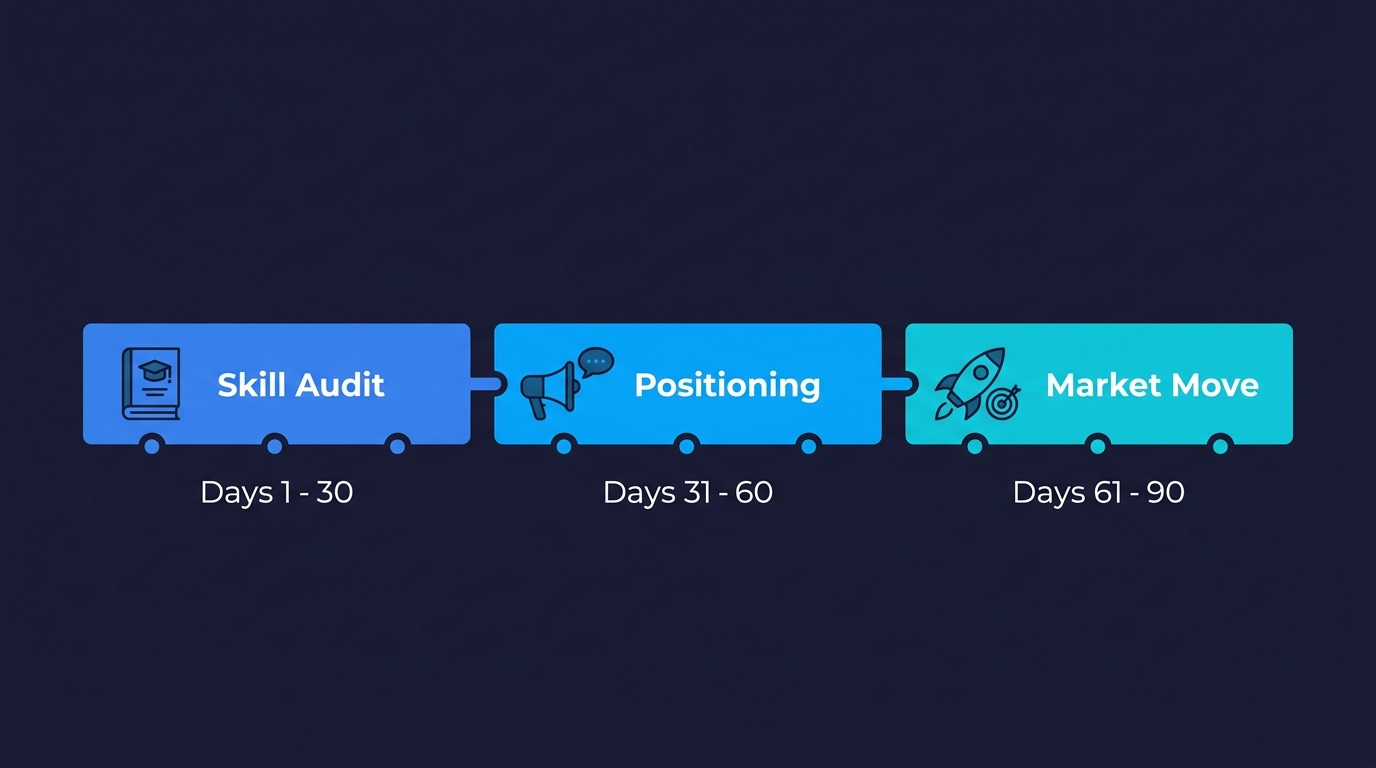 Skill Audit
Days 1 - 30

Positioning
Days 31 - 60

Market Move
Days 61 - 90